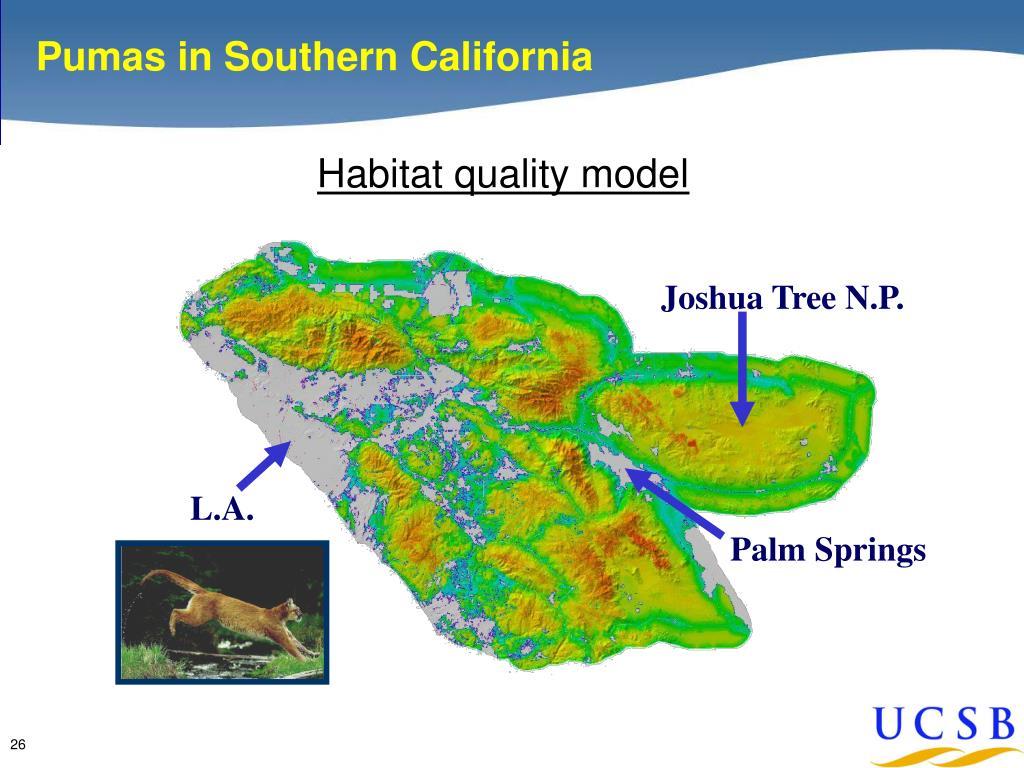 Pumas in Southern California

Habitat quality model

Joshua Tree N.P.

L.A.

Palm Springs

26

UCSB